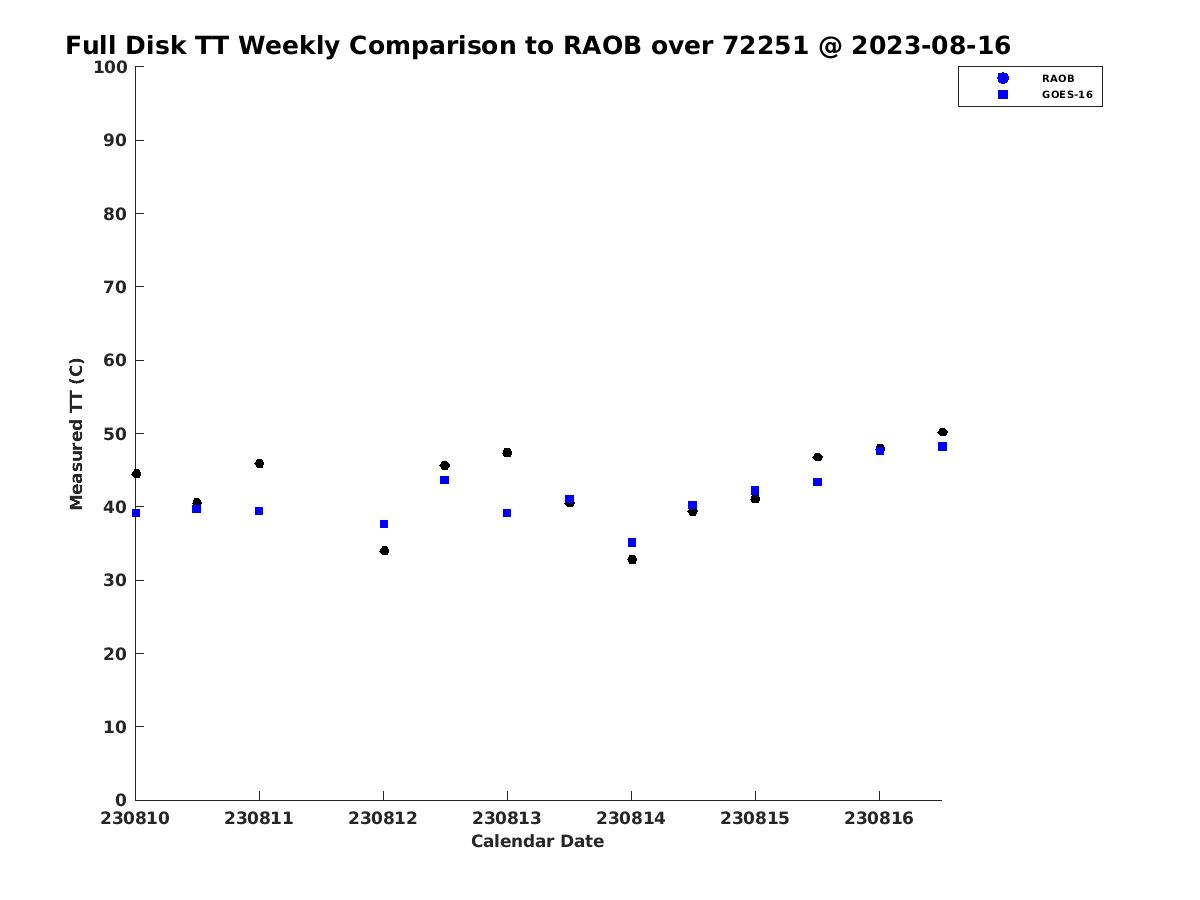 Full Disk TT Weekly Comparison to RAOB over 72251 @ 2023-08-16

RAOB
GOES-16

Measured TT (C)

100
90
80
70
60
50
40
30
20
10
0

230810 230811 230812 230813 230814 230815 230816

Calendar Date